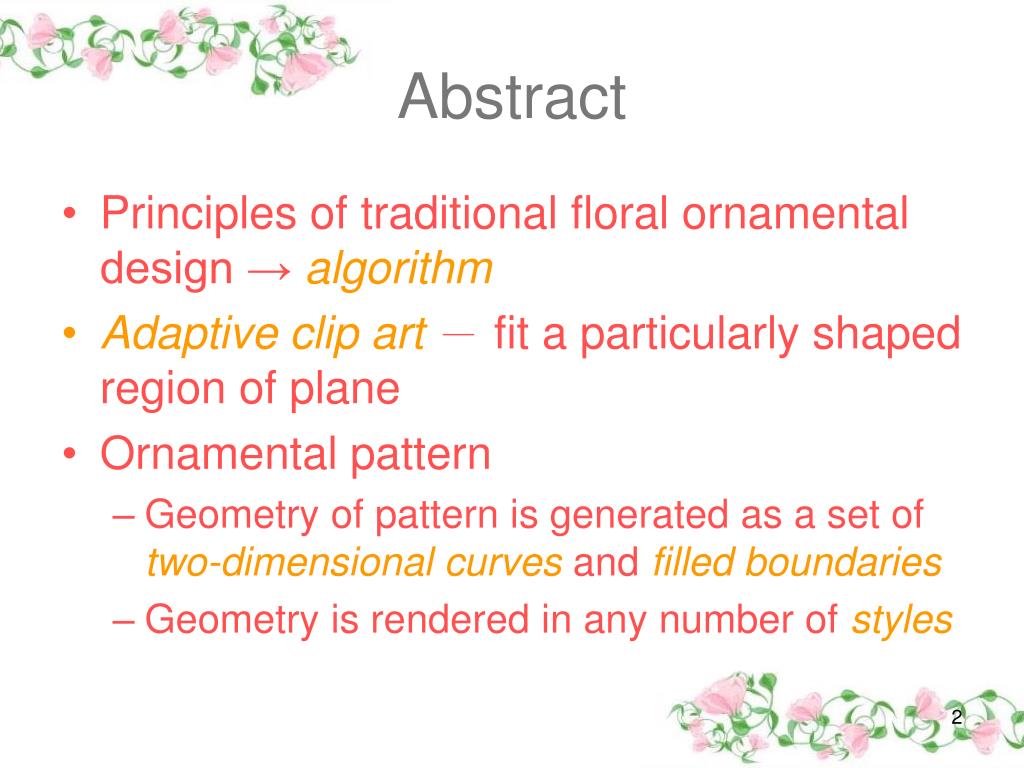 Abstract

• Principles of traditional floral ornamental design → algorithm

• Adaptive clip art － fit a particularly shaped region of plane

• Ornamental pattern

– Geometry of pattern is generated as a set of two-dimensional curves and filled boundaries

– Geometry is rendered in any number of styles

2